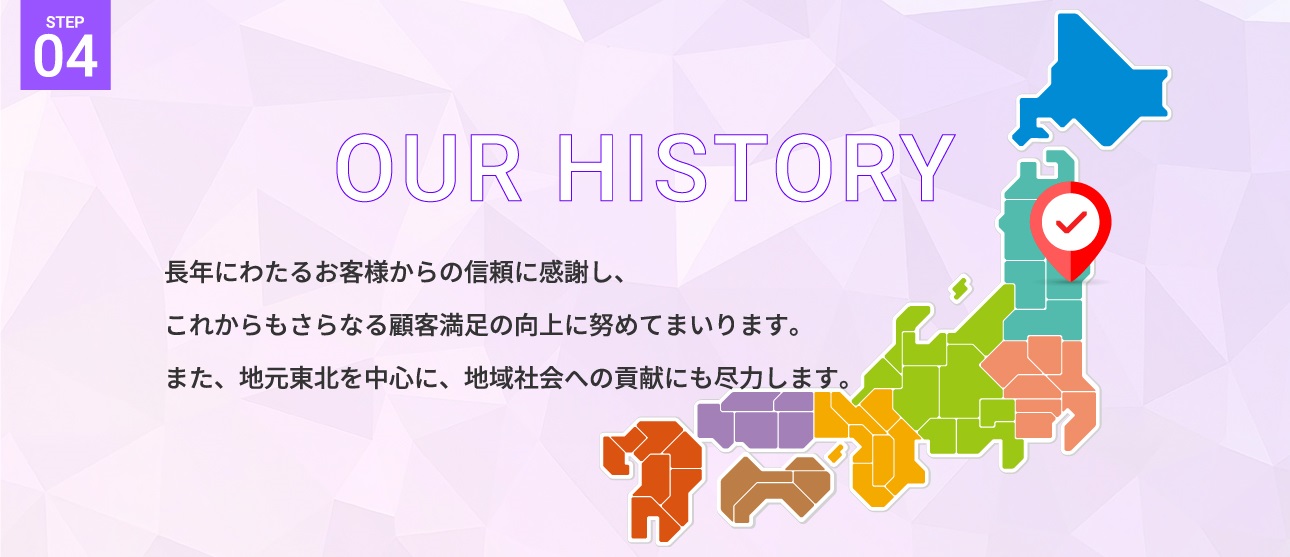 STEP
04

OUR HISTORY

長年にわたるお客様からの信頼に感謝し、
これからもさらなる顧客満足の向上に努めてまいります。
また、地元東北を中心に、地域社会への貢献にも尽力します。